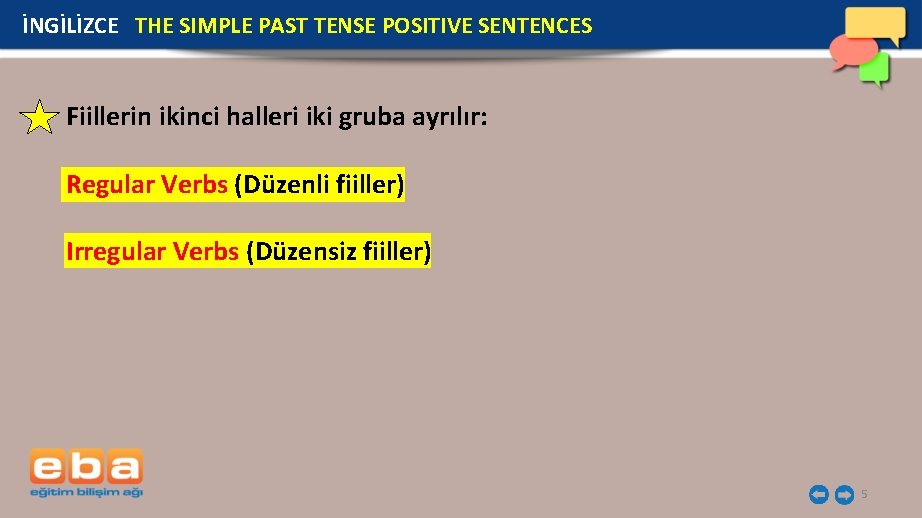 İNGİLİZCE THE SIMPLE PAST TENSE POSITIVE SENTENCES

Fiillerin ikinci halleri iki gruba ayrılır:

Regular Verbs (Düzenli fiiller)

Irregular Verbs (Düzensiz fiiller)

eba
eğitim bilişim ağı

5